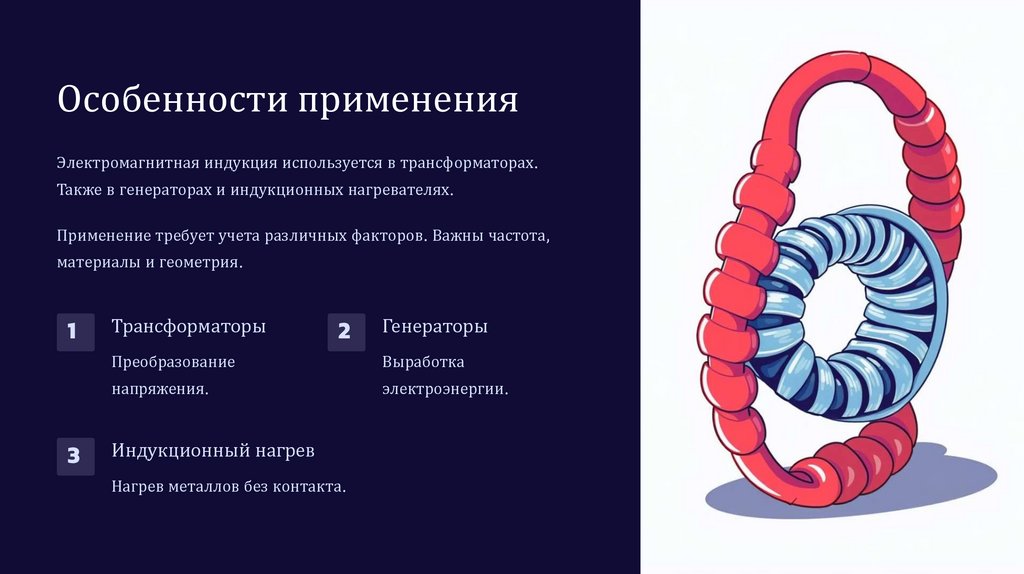 Особенности применения

Электромагнитная индукция используется в трансформаторах. Также в генераторах и индукционных нагревателях.

Применение требует учета различных факторов. Важны частота, материалы и геометрия.

1

Трансформаторы

Преобразование напряжения.

2

Генераторы

Выработка электроэнергии.

3

Индукционный нагрев

Нагрев металлов без контакта.